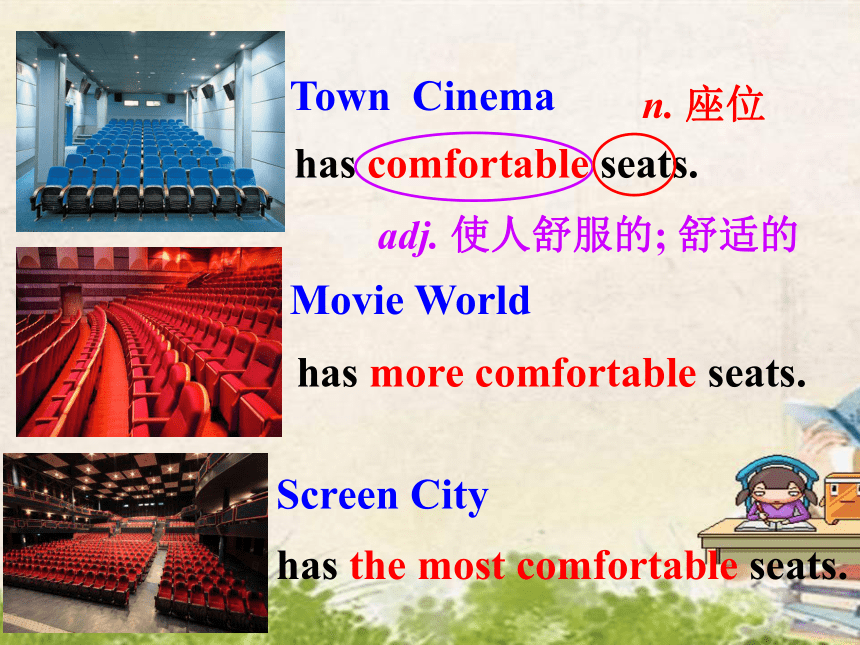 Town Cinema

n. 座位

has comfortable seats.

adj. 使人舒服的; 舒适的

Movie World

has more comfortable seats.

Screen City

has the most comfortable seats.